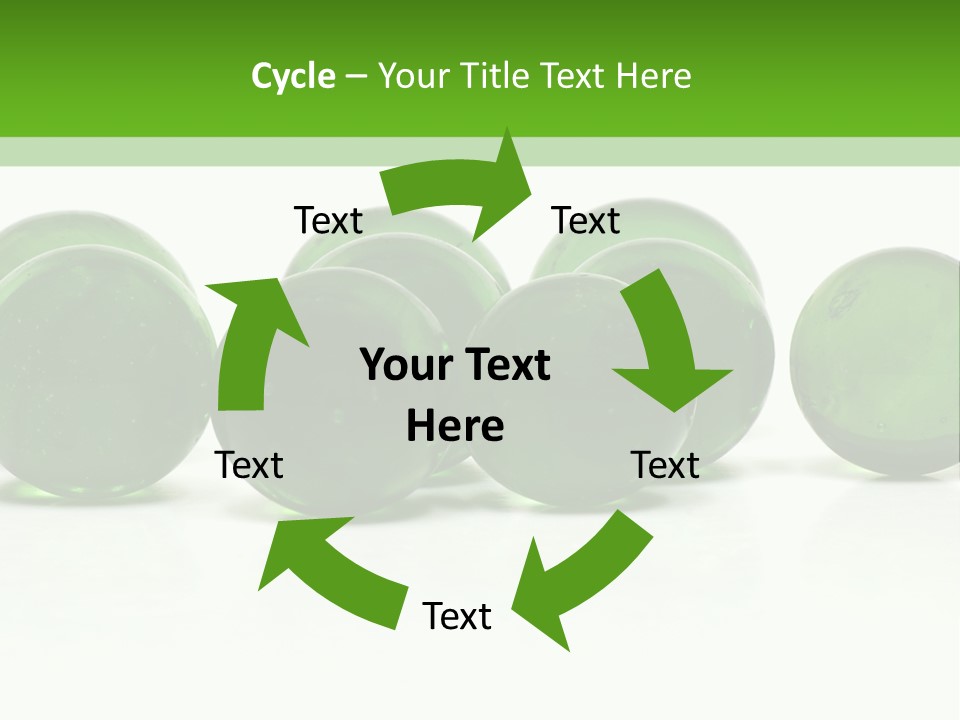 Cycle – Your Title Text Here

Text

Text

Your Text Here

Text

Text

Text